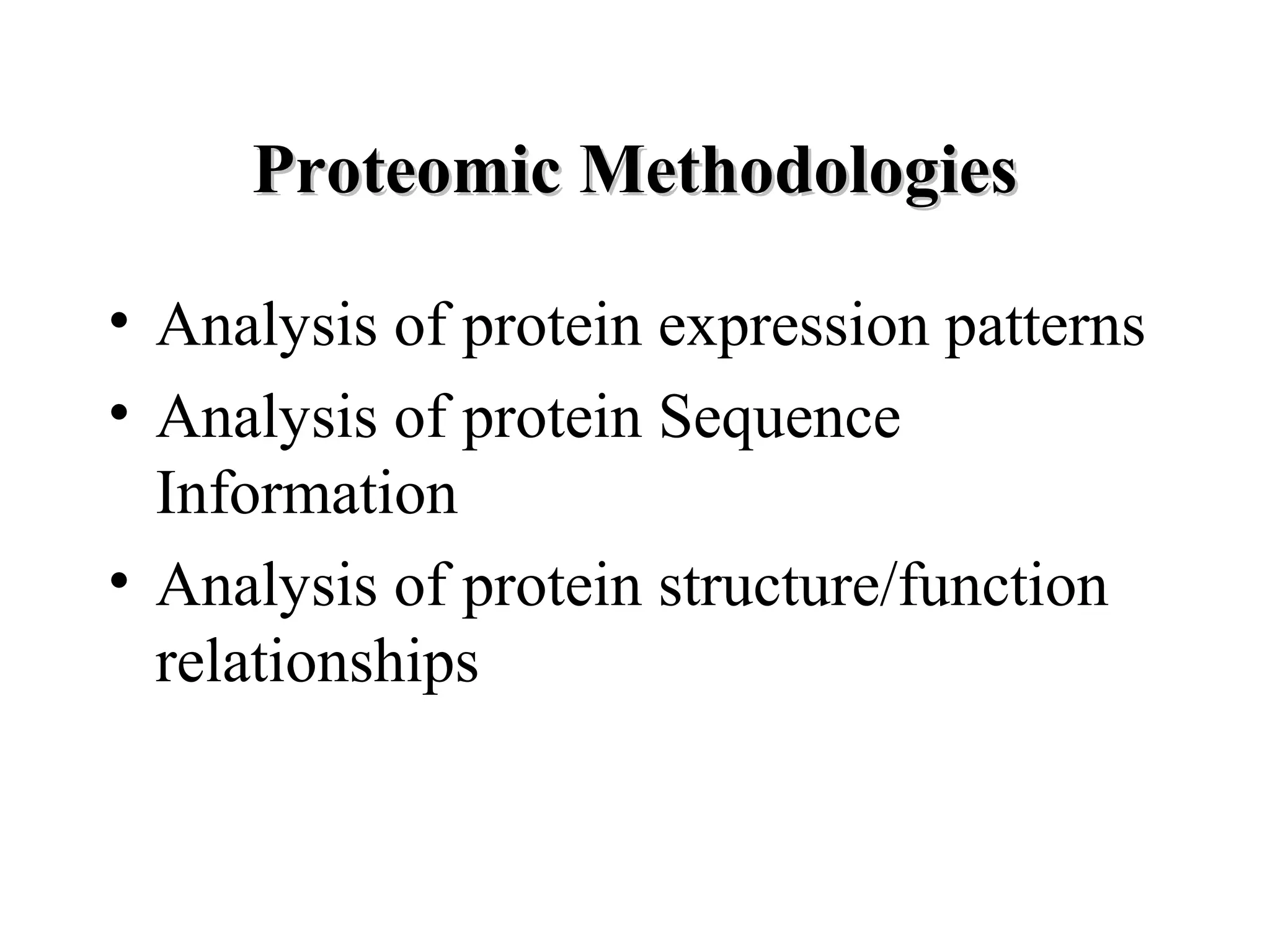 Proteomic Methodologies

• Analysis of protein expression patterns
• Analysis of protein Sequence Information
• Analysis of protein structure/function relationships